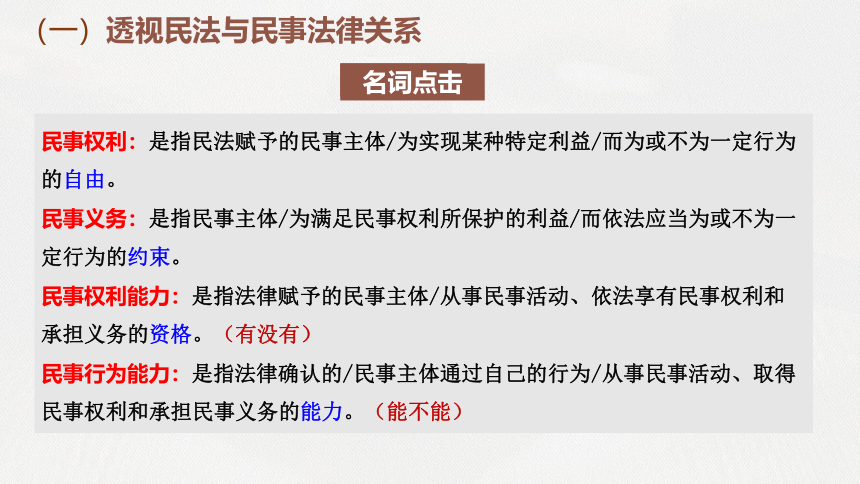 （一）透视民法与民事法律关系

名词点击

民事权利：是指民法赋予的民事主体/为实现某种特定利益/而为或不为一定行为的自由。

民事义务：是指民事主体/为满足民事权利所保护的利益/而依法应当为或不为一定行为的约束。

民事权利能力：是指法律赋予的民事主体/从事民事活动、依法享有民事权利和承担义务的资格。（有没有）

民事行为能力：是指法律确认的/民事主体通过自己的行为/从事民事活动、取得民事权利和承担民事义务的能力。（能不能）